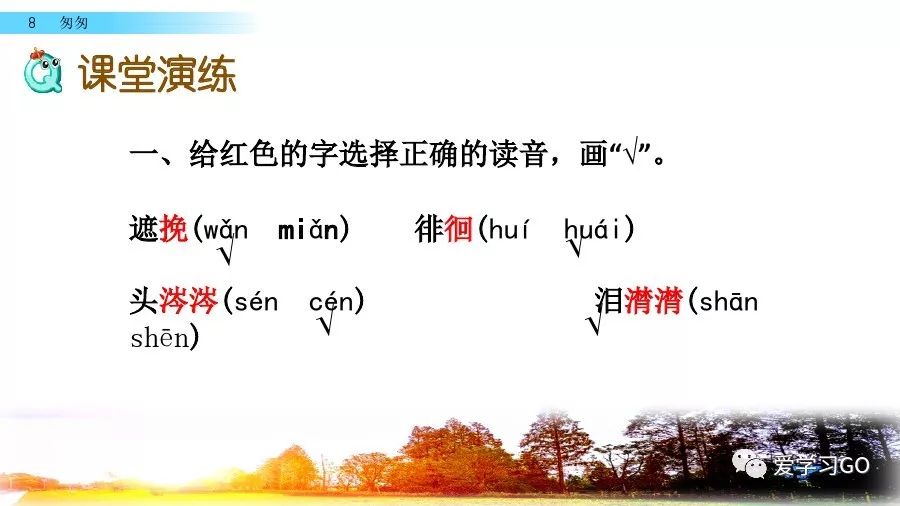 8 匆匆

课堂演练

一、给红色的字选择正确的读音，画“√”。

遮挽(wǎn √ miǎn) 徘徊(huí huái √)

头涔涔(sén cén √) 泪潸潸(shān √ shēn)

爱学习GO